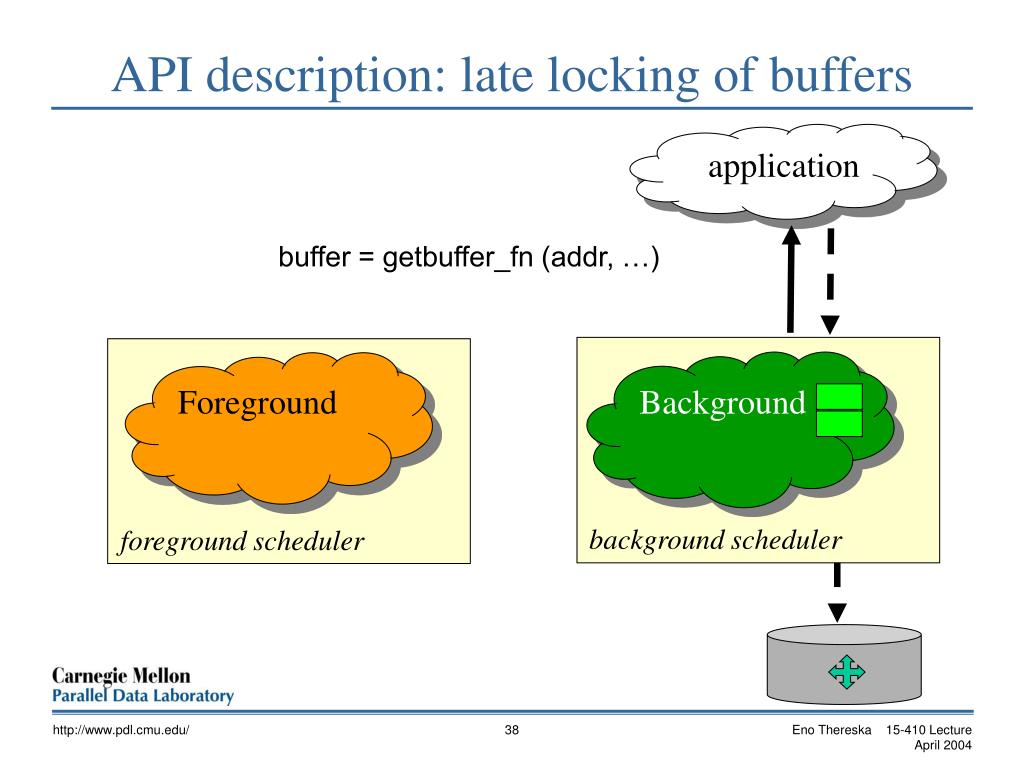 API description: late locking of buffers

application

buffer = getbuffer_fn (addr, …)

Foreground

foreground scheduler

Background

background scheduler

Carnegie Mellon
Parallel Data Laboratory

http://www.pdl.cmu.edu/

38

Eno Thereska 15-410 Lecture
April 2004